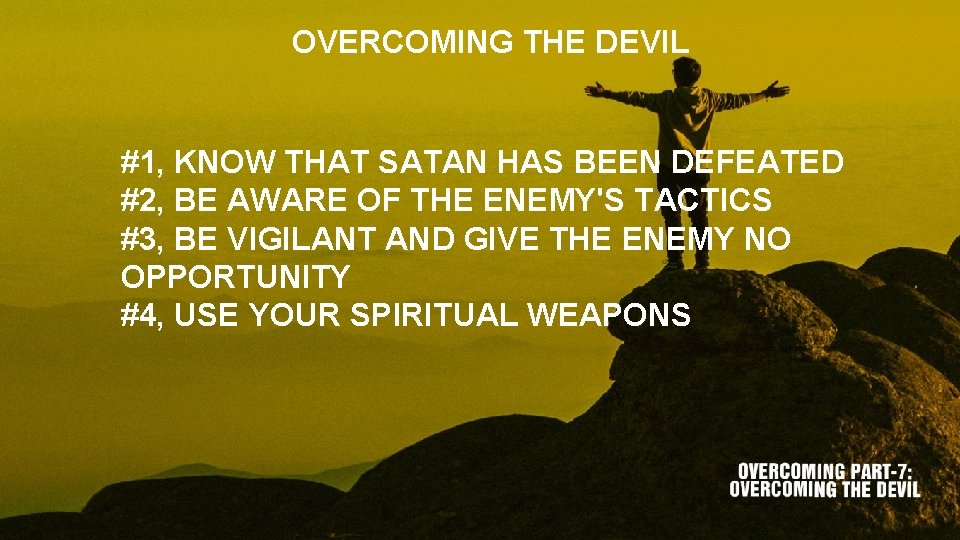 OVERCOMING THE DEVIL

#1, KNOW THAT SATAN HAS BEEN DEFEATED
#2, BE AWARE OF THE ENEMY'S TACTICS
#3, BE VIGILANT AND GIVE THE ENEMY NO OPPORTUNITY
#4, USE YOUR SPIRITUAL WEAPONS

OVERCOMING PART-7:
OVERCOMING THE DEVIL